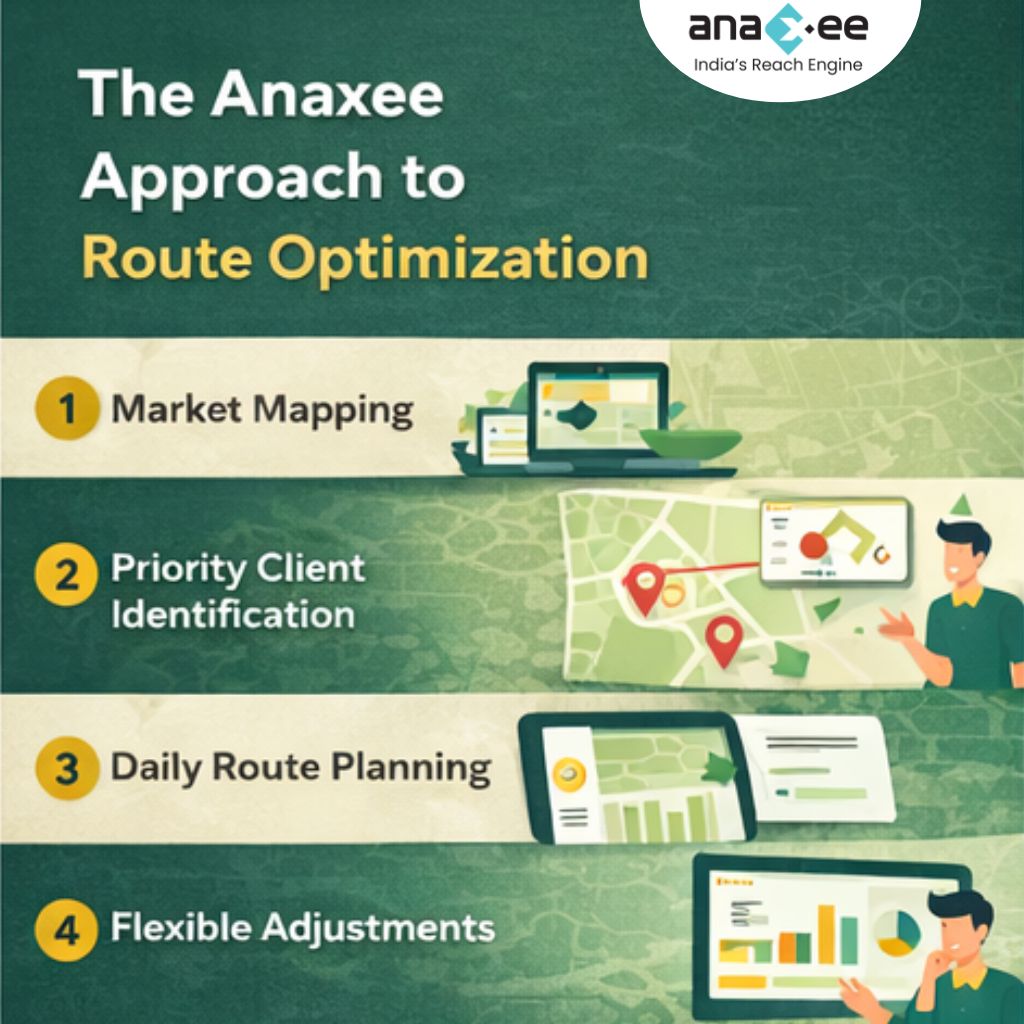 anaxee
India's Reach Engine

The Anaxee Approach to Route Optimization

1 Market Mapping

2 Priority Client Identification

3 Daily Route Planning

4 Flexible Adjustments